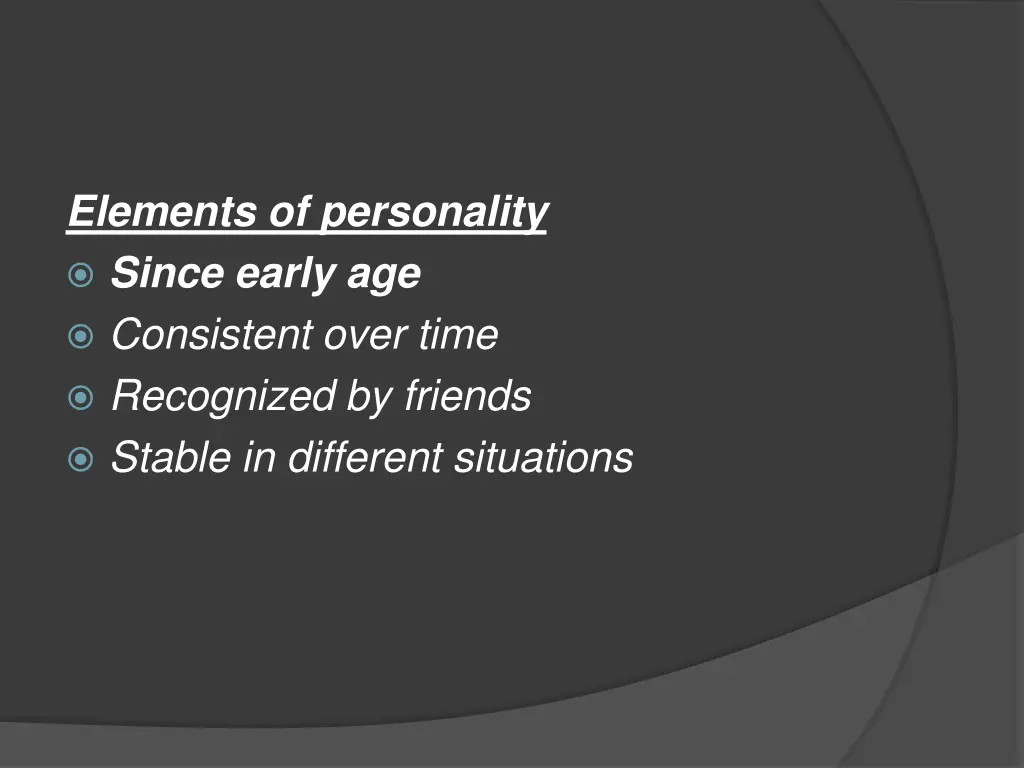 Elements of personality
Since early age
Consistent over time
Recognized by friends
Stable in different situations